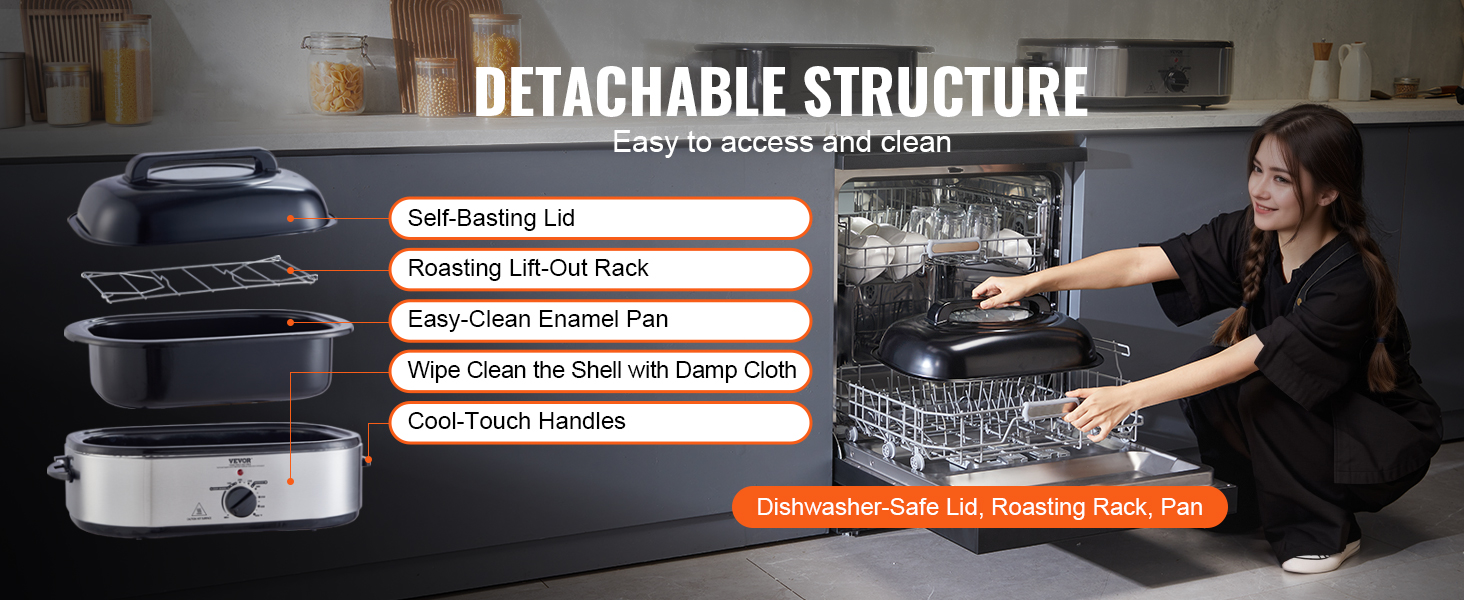 DETACHABLE STRUCTURE
Easy to access and clean

Self-Basting Lid
Roasting Lift-Out Rack
Easy-Clean Enamel Pan
Wipe Clean the Shell with Damp Cloth
Cool-Touch Handles

VEVOR

Dishwasher-Safe Lid, Roasting Rack, Pan